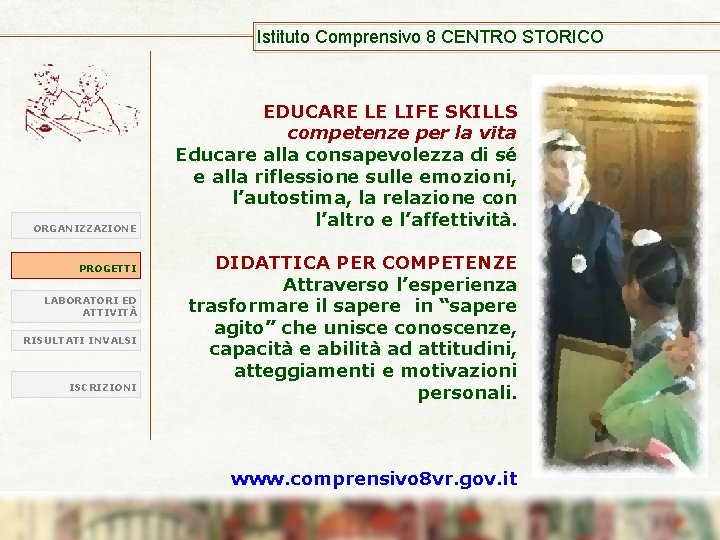 Istituto Comprensivo 8 CENTRO STORICO

ORGANIZZAZIONE

PROGETTI

LABORATORI ED ATTIVITÀ

RISULTATI INVALSI

ISCRIZIONI

EDUCARE LE LIFE SKILLS
competenze per la vita
Educare alla consapevolezza di sé e alla riflessione sulle emozioni, l'autostima, la relazione con l'altro e l'affettività.

DIDATTICA PER COMPETENZE
Attraverso l'esperienza trasformare il sapere in "sapere agito" che unisce conoscenze, capacità e abilità ad attitudini, atteggiamenti e motivazioni personali.

www.comprensivo8vr.gov.it